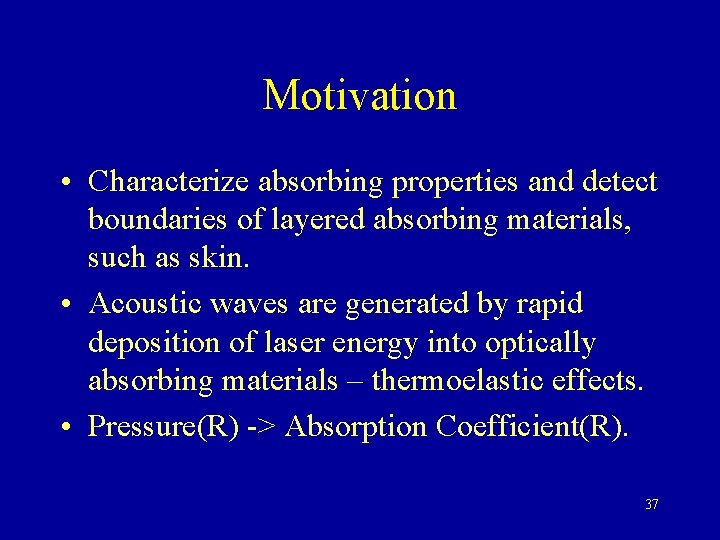 Motivation

• Characterize absorbing properties and detect boundaries of layered absorbing materials, such as skin.

• Acoustic waves are generated by rapid deposition of laser energy into optically absorbing materials – thermoelastic effects.

• Pressure(R) -> Absorption Coefficient(R).

37